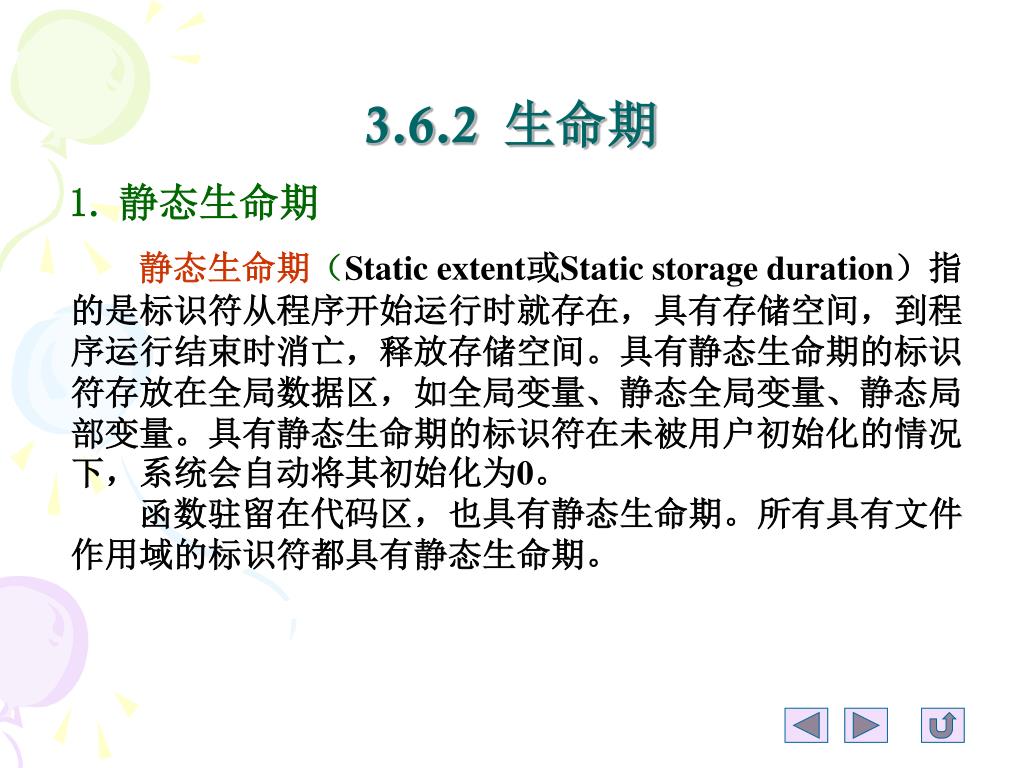 3.6.2 生命期

1. 静态生命期

静态生命期（Static extent或Static storage duration）指的是标识符从程序开始运行时就存在，具有存储空间，到程序运行结束时消亡，释放存储空间。具有静态生命期的标识符存放在全局数据区，如全局变量、静态全局变量、静态局部变量。具有静态生命期的标识符在未被用户初始化的情况下，系统会自动将其初始化为0。

函数驻留在代码区，也具有静态生命期。所有具有文件作用域的标识符都具有静态生命期。